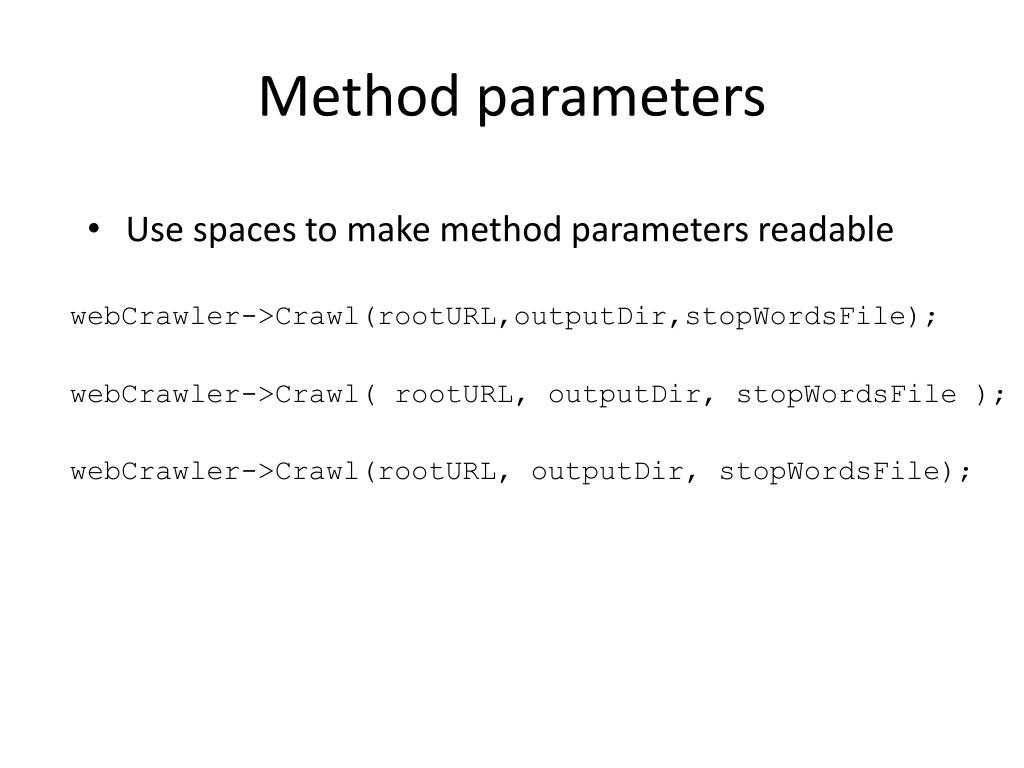 Method parameters

• Use spaces to make method parameters readable

webCrawler->Crawl(rootURL,outputDir,stopWordsFile);

webCrawler->Crawl( rootURL, outputDir, stopWordsFile );

webCrawler->Crawl(rootURL, outputDir, stopWordsFile);